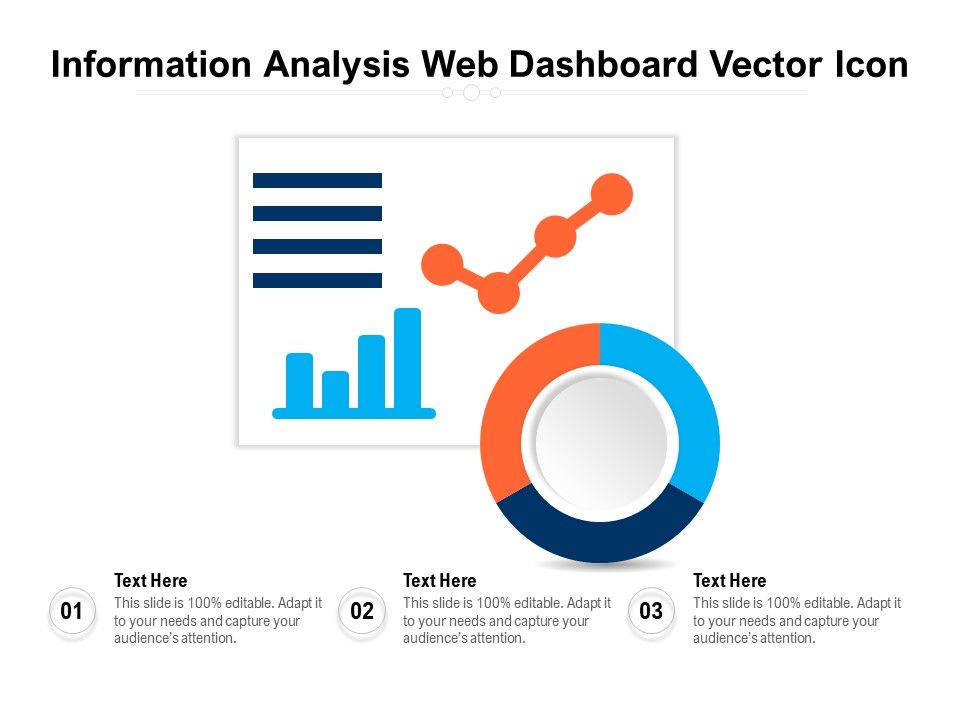 Information Analysis Web Dashboard Vector Icon

01
Text Here
This slide is 100% editable. Adapt it to your needs and capture your audience's attention.

02
Text Here
This slide is 100% editable. Adapt it to your needs and capture your audience's attention.

03
Text Here
This slide is 100% editable. Adapt it to your needs and capture your audience's attention.